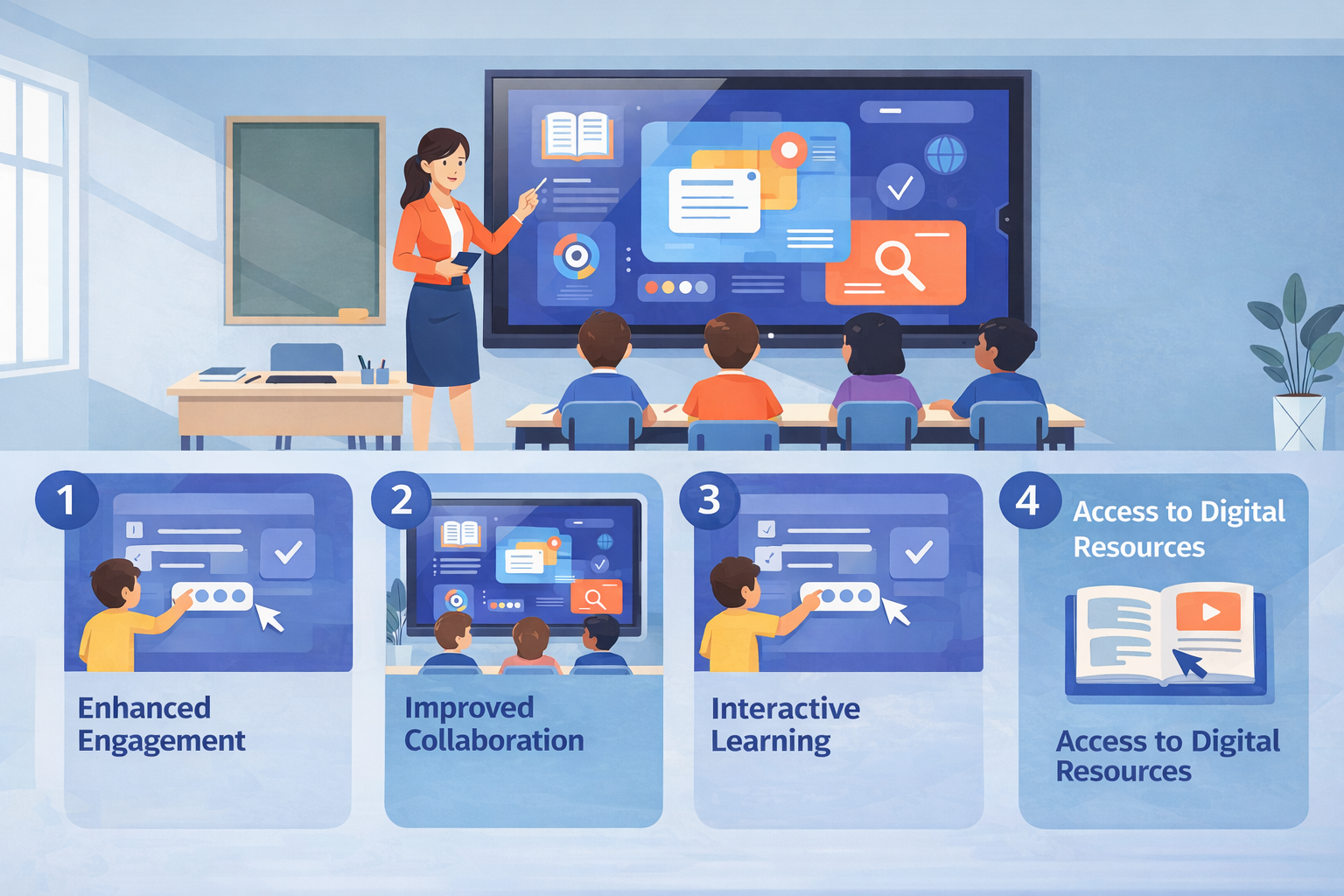 1
Enhanced Engagement

2
Improved Collaboration

3
Interactive Learning

4
Access to Digital Resources

Access to Digital Resources